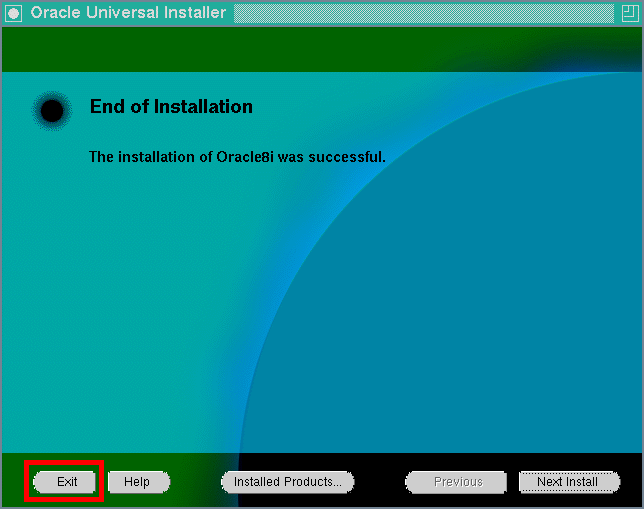 Oracle Universal Installer

End of Installation

The installation of Oracle8i was successful.

Exit Help Installed Products... Previous Next Install